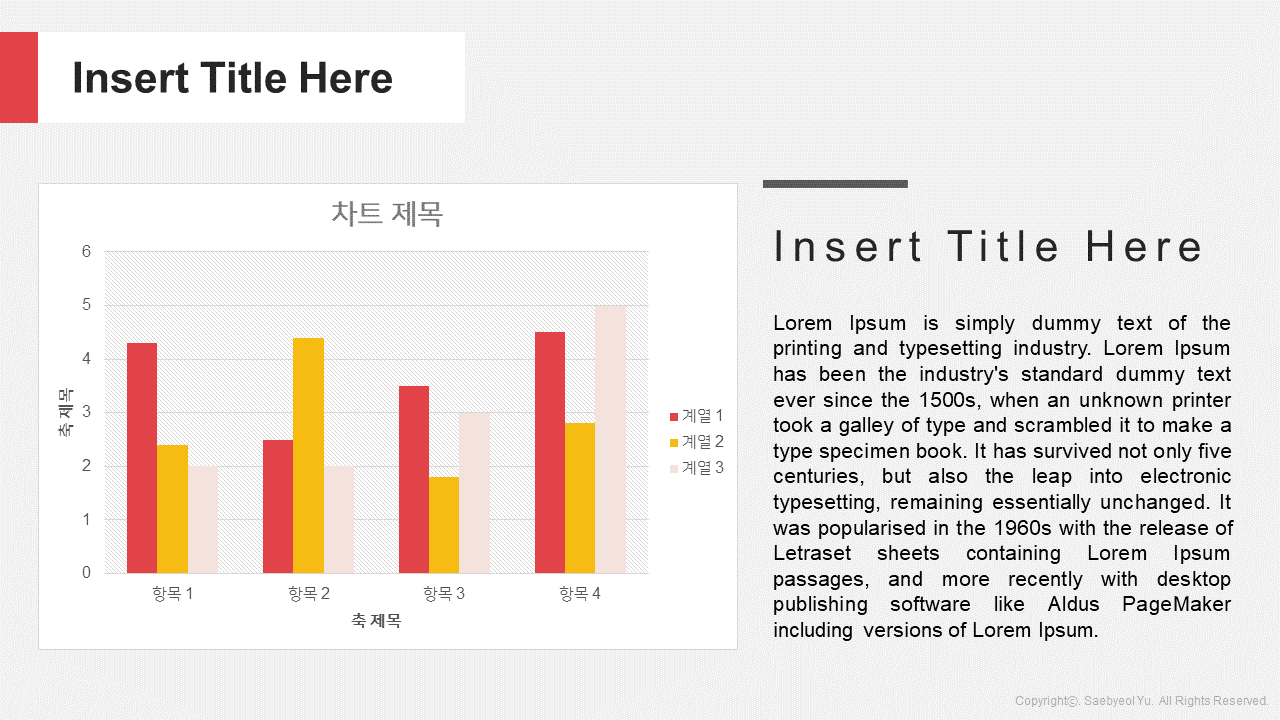 Insert Title Here

차트 제목

6
5
4
3
2
1
0

축 제목

항목 1
항목 2
항목 3
항목 4

축 제목

계열 1
계열 2
계열 3

Insert Title Here

Lorem Ipsum is simply dummy text of the printing and typesetting industry. Lorem Ipsum has been the industry's standard dummy text ever since the 1500s, when an unknown printer took a galley of type and scrambled it to make a type specimen book. It has survived not only five centuries, but also the leap into electronic typesetting, remaining essentially unchanged. It was popularised in the 1960s with the release of Letraset sheets containing Lorem Ipsum passages, and more recently with desktop publishing software like Aldus PageMaker including versions of Lorem Ipsum.

Copyrightⓒ. Saebyeol Yu. All Rights Reserved.